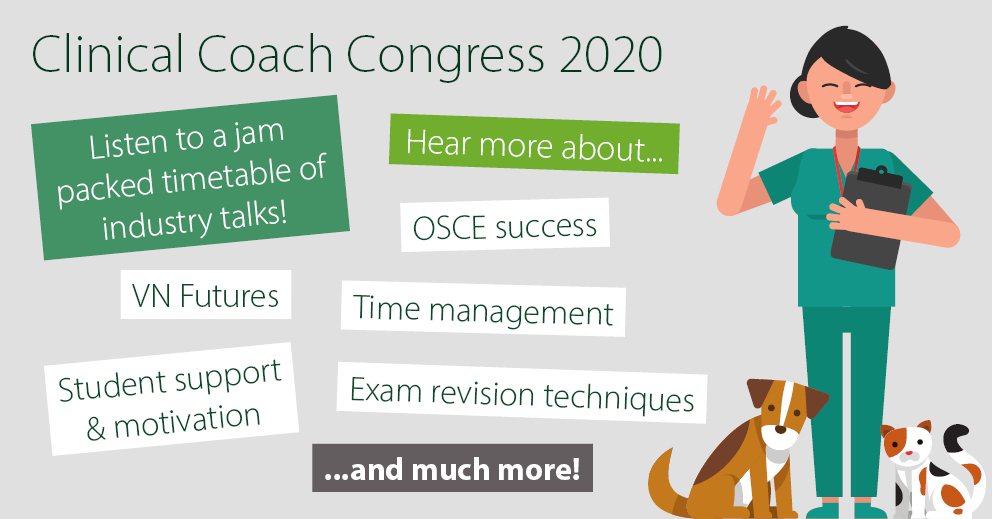 Clinical Coach Congress 2020

Listen to a jam packed timetable of industry talks!

Hear more about...

OSCE success

VN Futures

Time management

Student support & motivation

Exam revision techniques

...and much more!